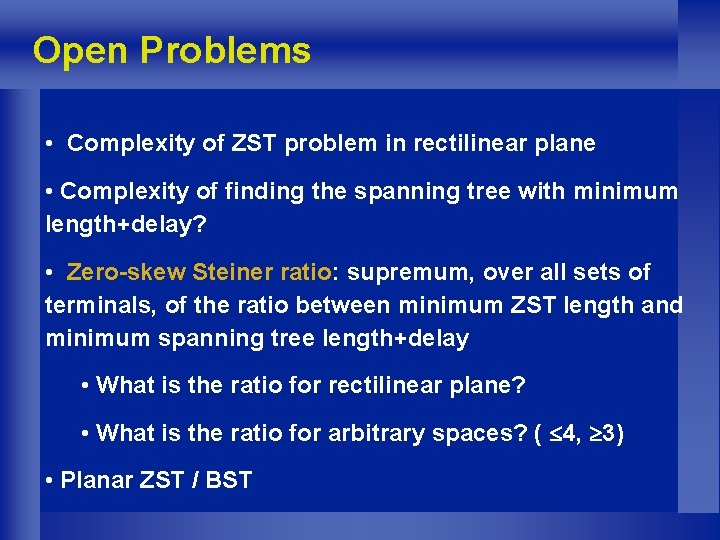 Open Problems

• Complexity of ZST problem in rectilinear plane

• Complexity of finding the spanning tree with minimum length+delay?

• Zero-skew Steiner ratio: supremum, over all sets of terminals, of the ratio between minimum ZST length and minimum spanning tree length+delay

• What is the ratio for rectilinear plane?

• What is the ratio for arbitrary spaces? ( $\leq 4$, $\geq 3$)

• Planar ZST / BST